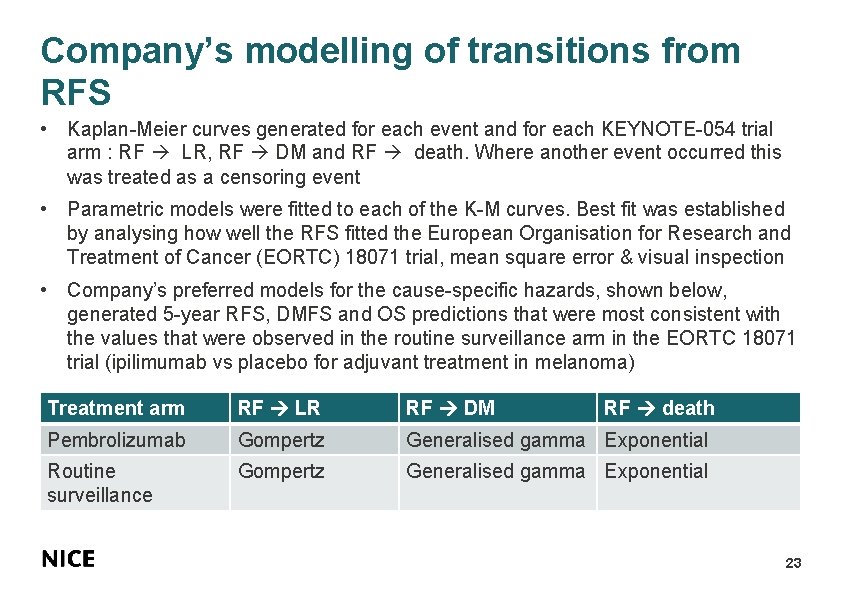 Company's modelling of transitions from RFS

• Kaplan-Meier curves generated for each event and for each KEYNOTE-054 trial arm : RF → LR, RF → DM and RF → death. Where another event occurred this was treated as a censoring event

• Parametric models were fitted to each of the K-M curves. Best fit was established by analysing how well the RFS fitted the European Organisation for Research and Treatment of Cancer (EORTC) 18071 trial, mean square error & visual inspection

• Company's preferred models for the cause-specific hazards, shown below, generated 5-year RFS, DMFS and OS predictions that were most consistent with the values that were observed in the routine surveillance arm in the EORTC 18071 trial (ipilimumab vs placebo for adjuvant treatment in melanoma)

| Treatment arm | RF → LR | RF → DM | RF → death |
|---|---|---|---|
| Pembrolizumab | Gompertz | Generalised gamma | Exponential |
| Routine surveillance | Gompertz | Generalised gamma | Exponential |

NICE

23